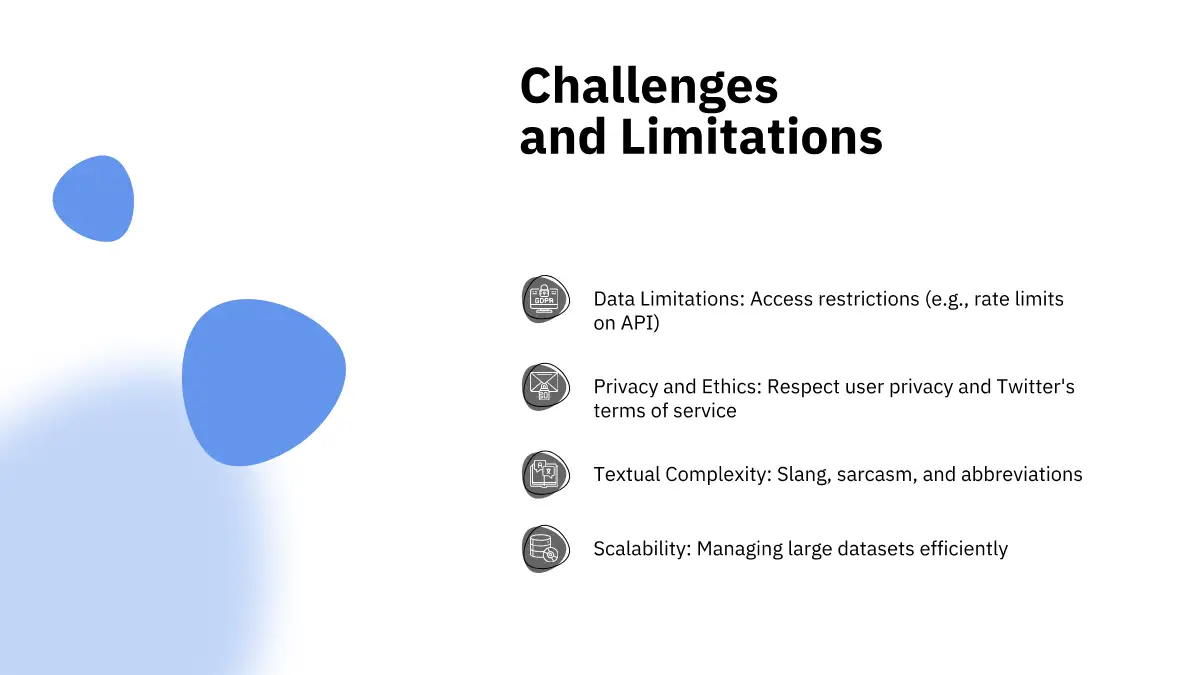 Challenges and Limitations

GDPR

Data Limitations: Access restrictions (e.g., rate limits on API)

Privacy and Ethics: Respect user privacy and Twitter's terms of service

Textual Complexity: Slang, sarcasm, and abbreviations

Scalability: Managing large datasets efficiently